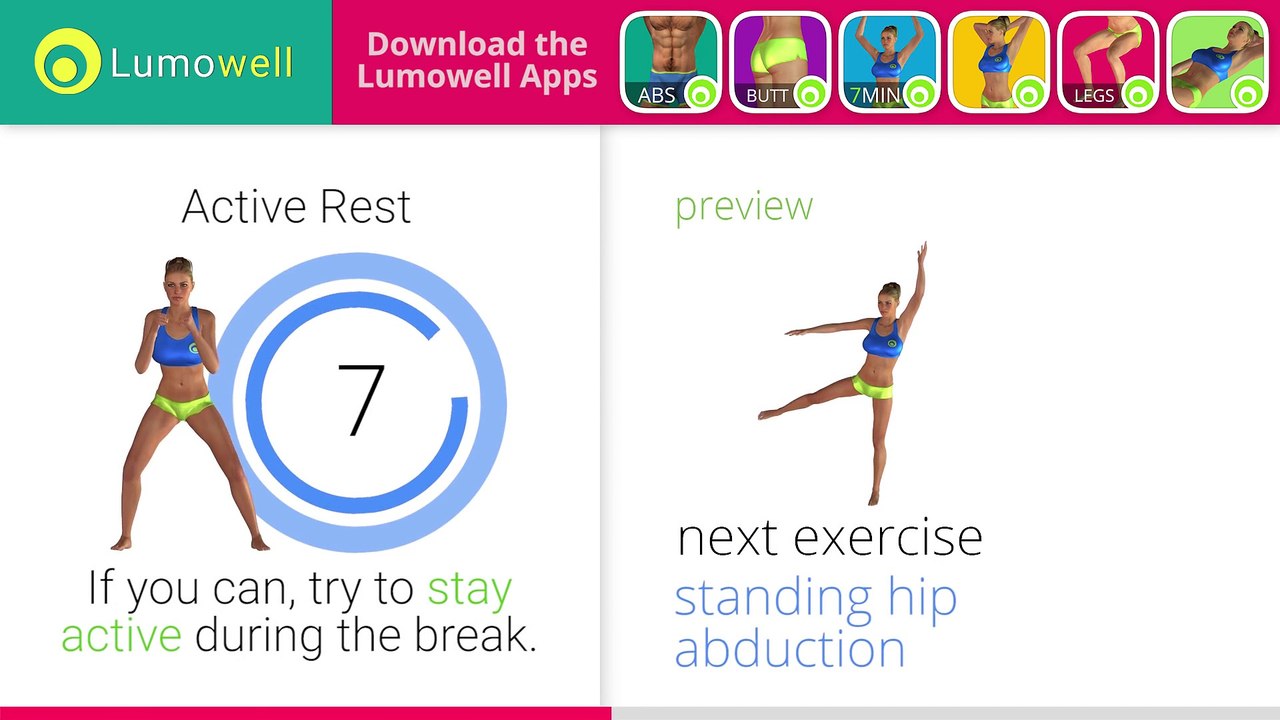 Lumowell

Download the Lumowell Apps

ABS
BUTT
7MIN
LEGS

Active Rest

7

If you can, try to stay active during the break.

preview

next exercise

standing hip abduction